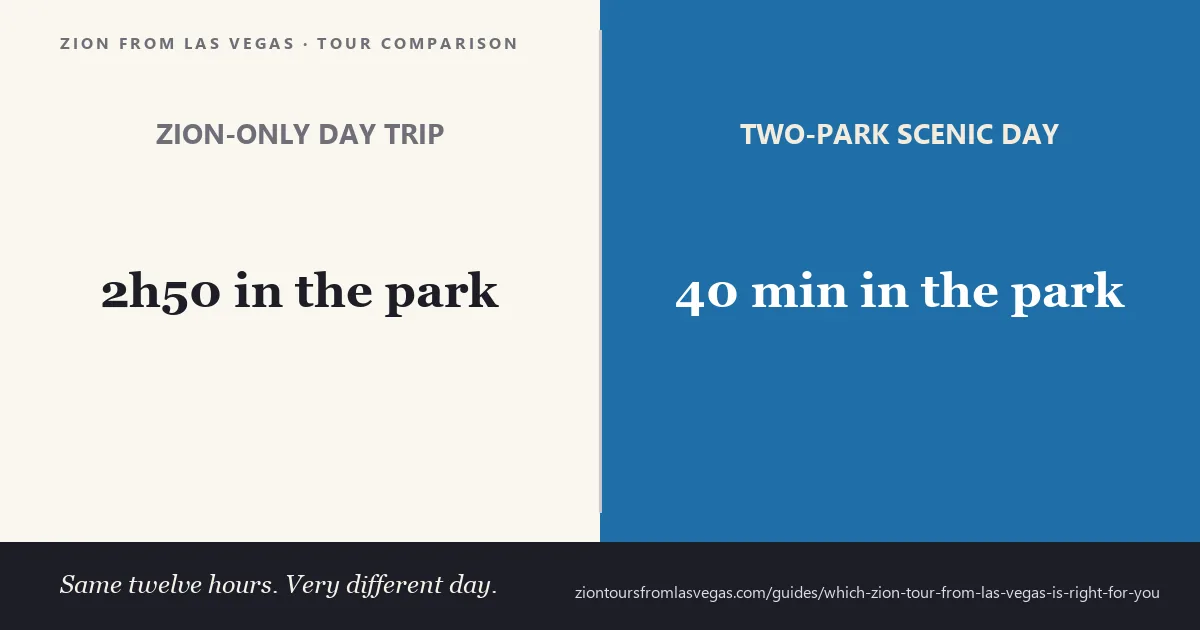 ZION FROM LAS VEGAS · TOUR COMPARISON

ZION-ONLY DAY TRIP

2h50 in the park

TWO-PARK SCENIC DAY

40 min in the park

Same twelve hours. Very different day.

ziontoursfromlasvegas.com/guides/which-zion-tour-from-las-vegas-is-right-for-you